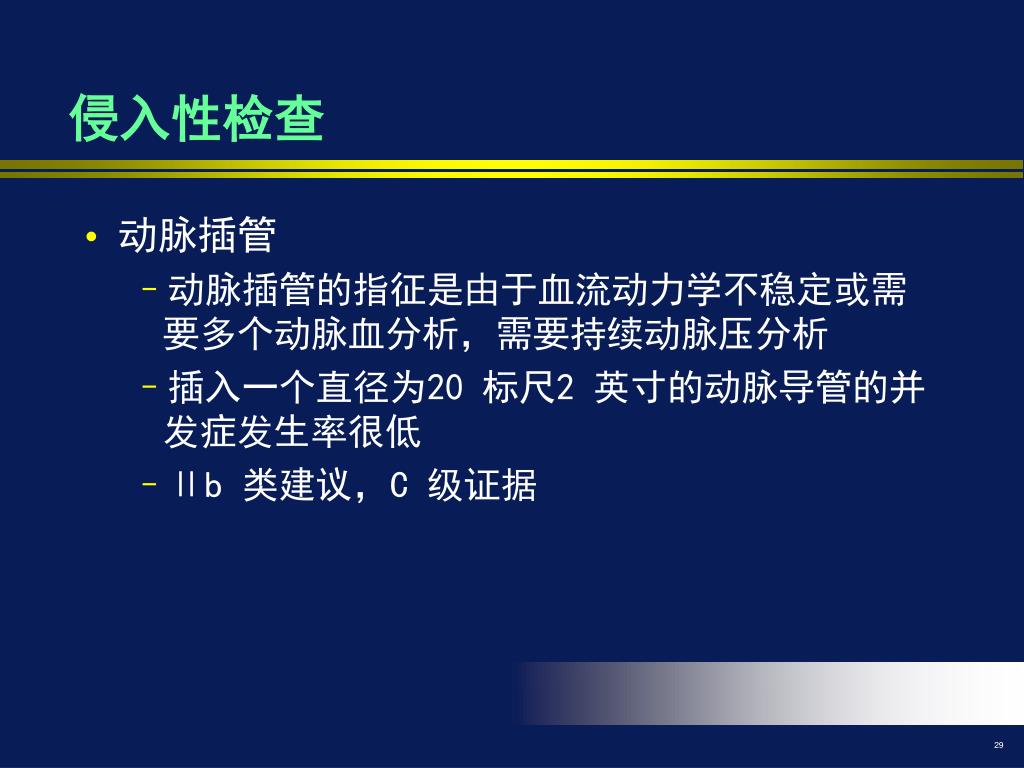 侵入性检查

• 动脉插管
  – 动脉插管的指征是由于血流动力学不稳定或需要多个动脉血分析，需要持续动脉压分析
  – 插入一个直径为20 标尺2 英寸的动脉导管的并发症发生率很低
  – Ⅱb 类建议，C 级证据

29